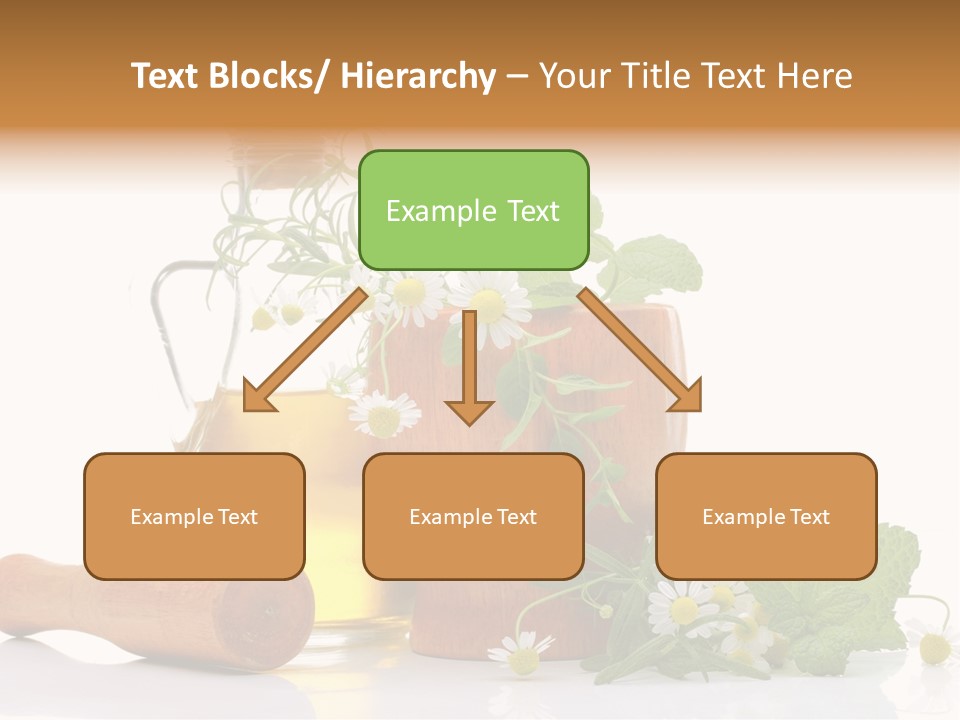 Text Blocks/ Hierarchy – Your Title Text Here

Example Text

Example Text

Example Text

Example Text